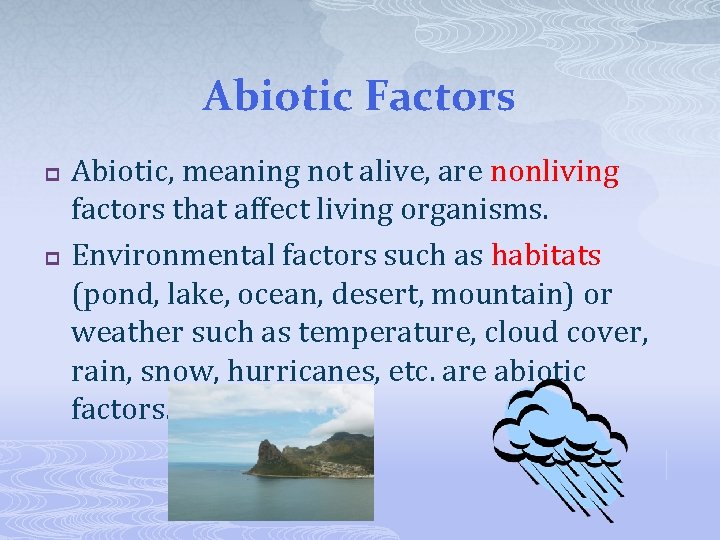 Abiotic Factors

Abiotic, meaning not alive, are nonliving factors that affect living organisms.

Environmental factors such as habitats (pond, lake, ocean, desert, mountain) or weather such as temperature, cloud cover, rain, snow, hurricanes, etc. are abiotic factors.